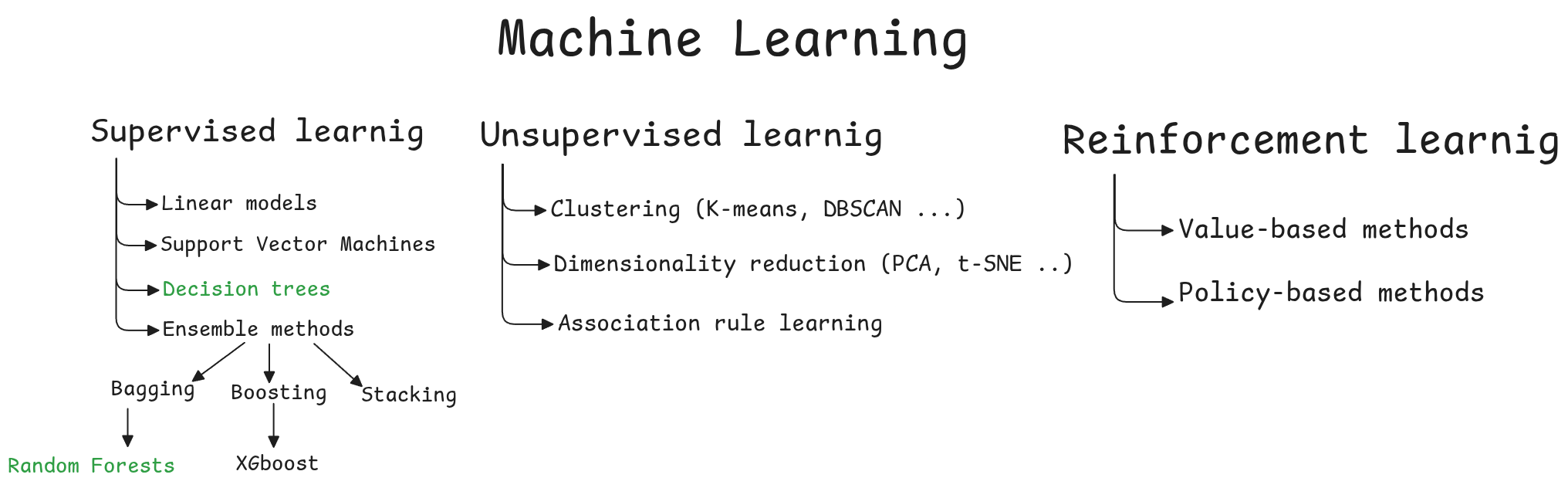 Machine Learning

Supervised learnig

Linear models

Support Vector Machines

Decision trees

Ensemble methods

Bagging

Boosting

Stacking

Random Forests

XGboost

Unsupervised learnig

Clustering (K-means, DBSCAN ...)

Dimensionality reduction (PCA, t-SNE ..)

Association rule learning

Reinforcement learnig

Value-based methods

Policy-based methods